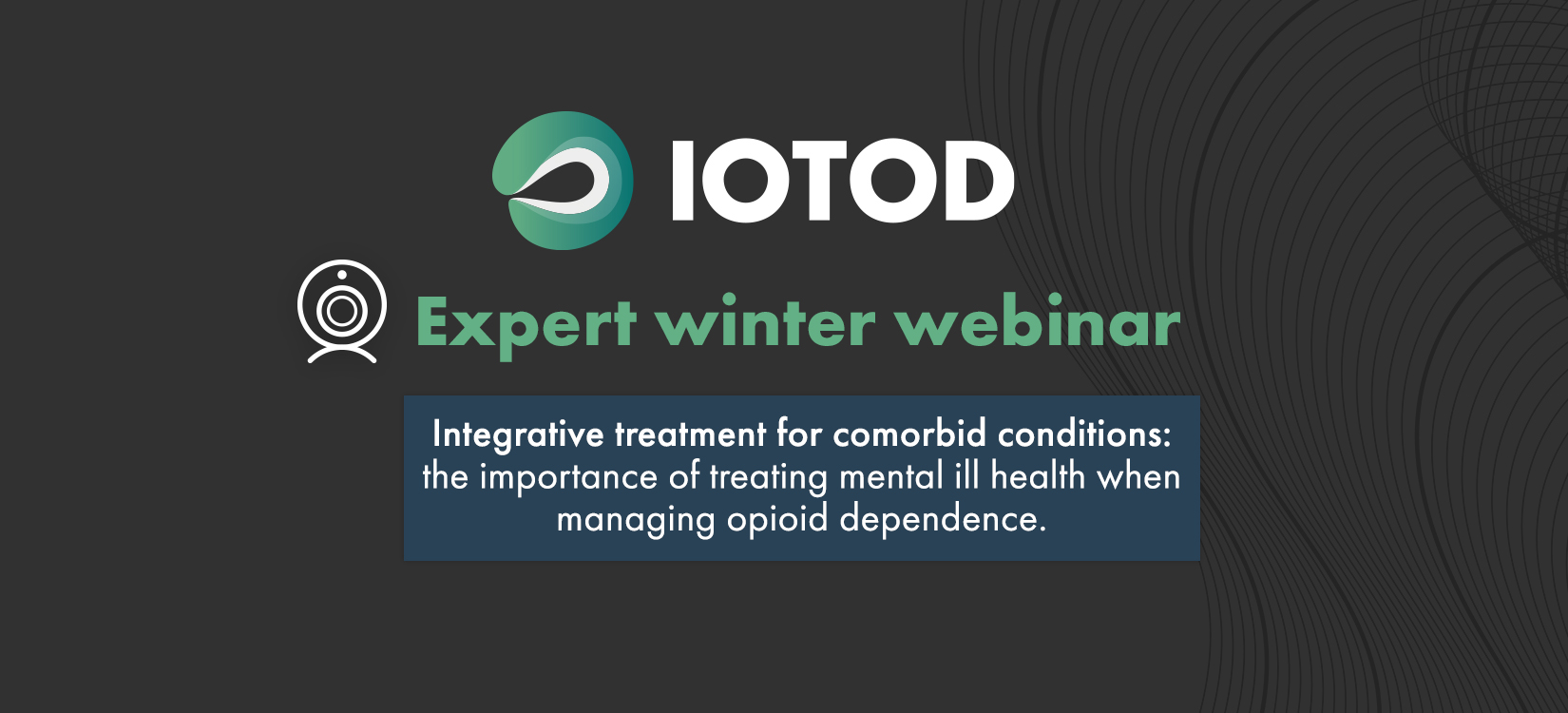 IOTOD

Expert winter webinar

Integrative treatment for comorbid conditions: the importance of treating mental ill health when managing opioid dependence.